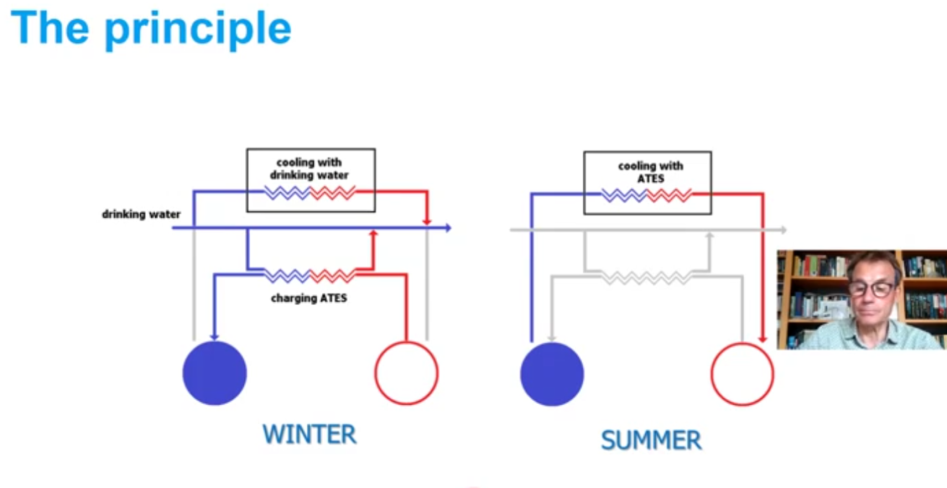 The principle

cooling with drinking water

drinking water

charging ATES

WINTER

cooling with ATES

SUMMER